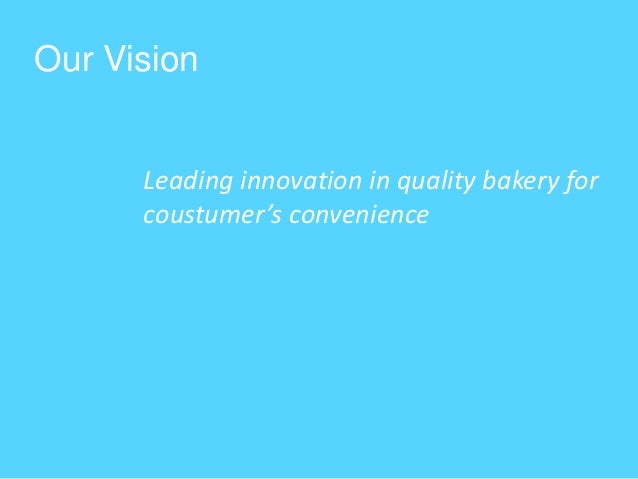 Our Vision

Leading innovation in quality bakery for coustumer’s convenience